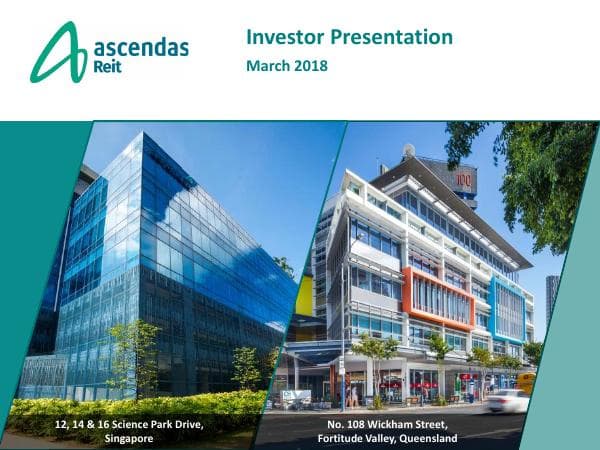 ascendas Reit

Investor Presentation

March 2018

100

12, 14 & 16 Science Park Drive, Singapore

No. 108 Wickham Street, Fortitude Valley, Queensland